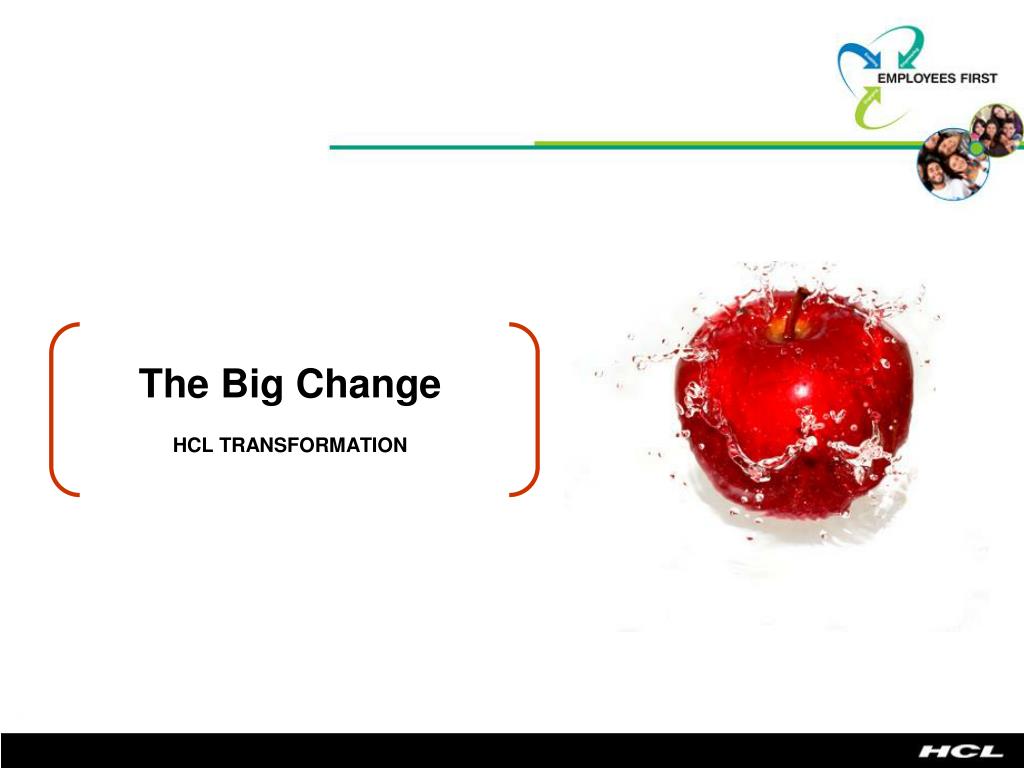 EMPLOYEES FIRST

The Big Change

HCL TRANSFORMATION

HCL